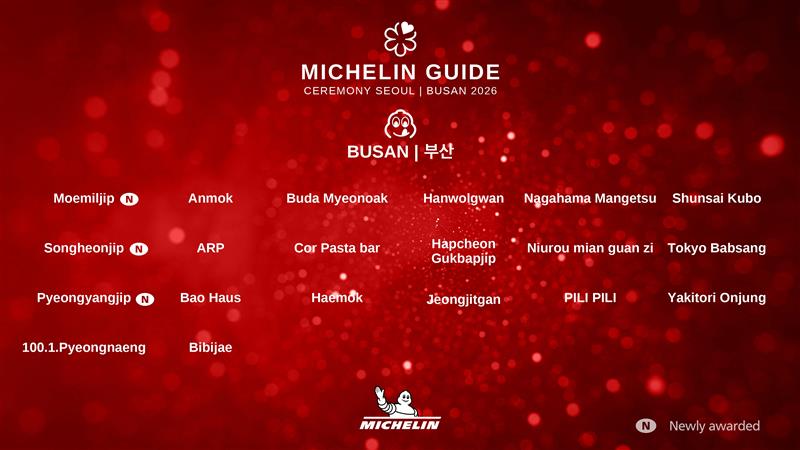 MICHELIN GUIDE
CEREMONY SEOUL | BUSAN 2026

BUSAN | 부산

Moemiljip N
Songheonjip N
Pyeongyangjip N
100.1.Pyeongnaeng

Anmok
ARP
Bao Haus
Bibijae

Buda Myeonoak
Cor Pasta bar
Haemok

Hanwolgwan
Hapcheon Gukbapjip
Jeongjitgan

Nagahama Mangetsu
Niurou mian guan zi
PILI PILI

Shunsai Kubo
Tokyo Babsang
Yakitori Onjung

MICHELIN

N Newly awarded